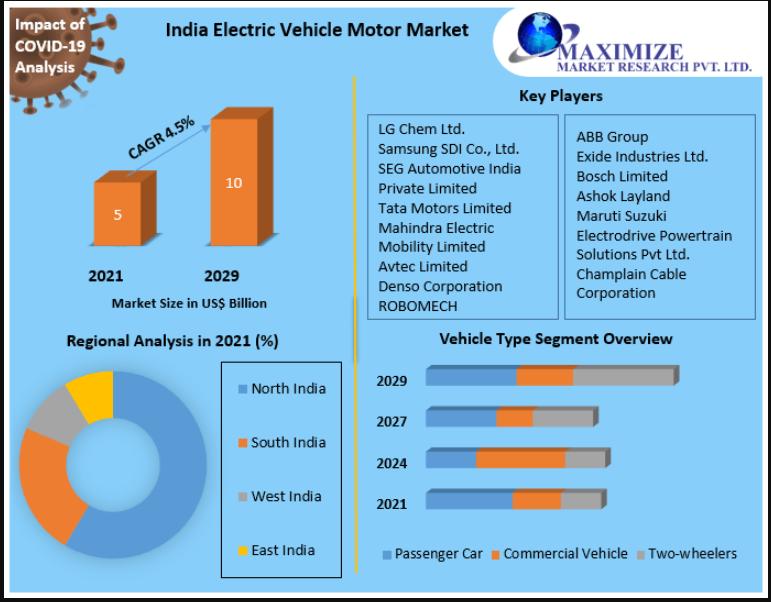 Impact of COVID-19 Analysis

India Electric Vehicle Motor Market

MAXIMIZE
MARKET RESEARCH PVT. LTD.

CAGR 4.5%

5

10

2021

2029

Market Size in US$ Billion

Key Players

LG Chem Ltd.
Samsung SDI Co., Ltd.
SEG Automotive India Private Limited
Tata Motors Limited
Mahindra Electric Mobility Limited
Avtec Limited
Denso Corporation
ROBOMECH

ABB Group
Exide Industries Ltd.
Bosch Limited
Ashok Layland
Maruti Suzuki
Electrodrive Powertrain Solutions Pvt Ltd.
Champlain Cable Corporation

Regional Analysis in 2021 (%)

North India
South India
West India
East India

Vehicle Type Segment Overview

2029
2027
2024
2021

Passenger Car
Commercial Vehicle
Two-wheelers